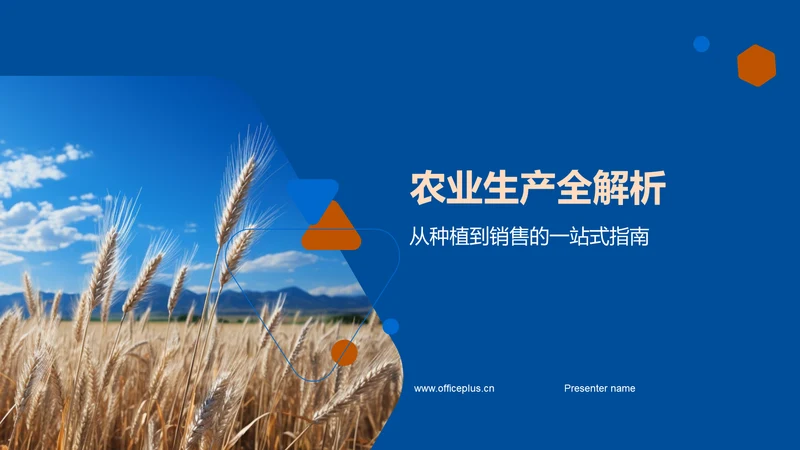 农业生产全解析

从种植到销售的一站式指南

www.officeplus.cn

Presenter name